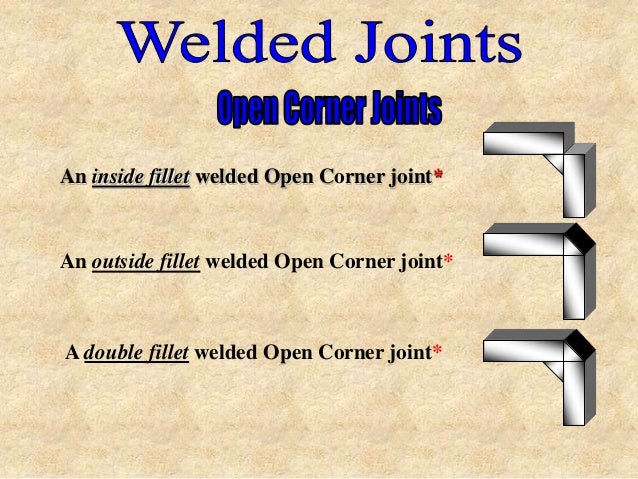 Welded Joints

Open Corner Joints

An inside fillet welded Open Corner joint*

An outside fillet welded Open Corner joint*

A double fillet welded Open Corner joint*